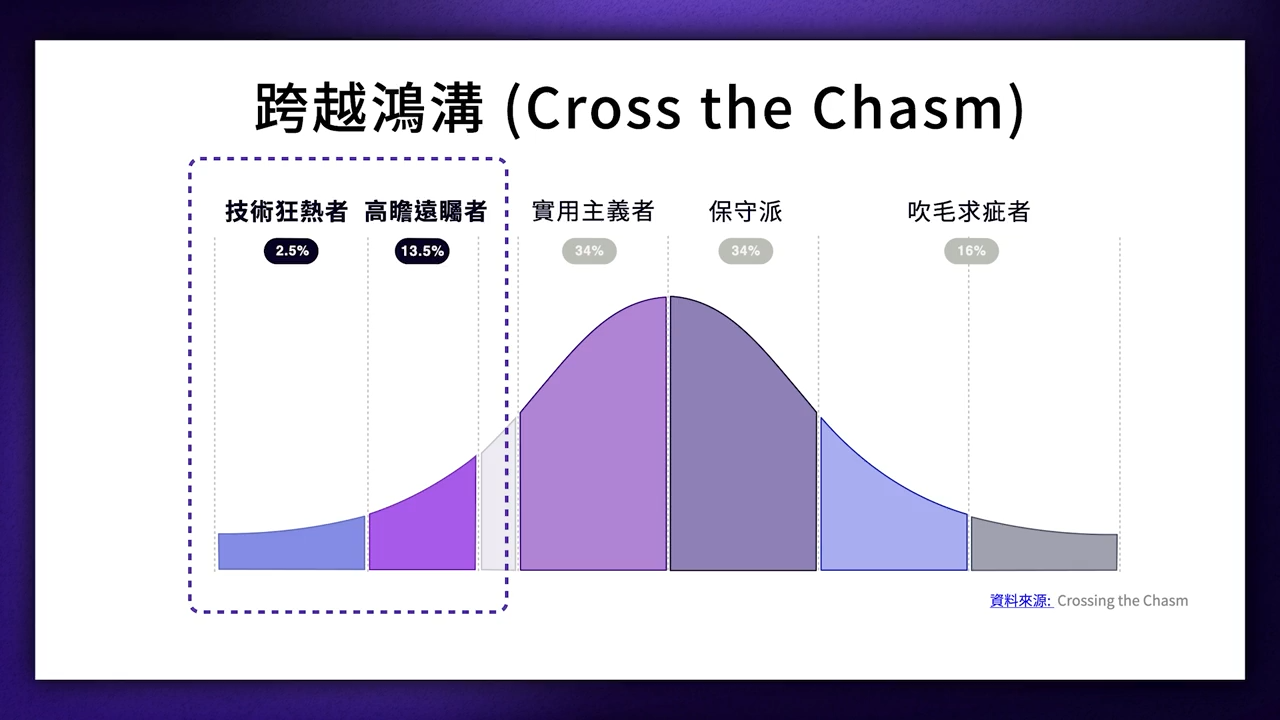 跨越鴻溝 (Cross the Chasm)

技術狂熱者 2.5%

高瞻遠矚者 13.5%

實用主義者 34%

保守派 34%

吹毛求疵者 16%

資料來源: Crossing the Chasm